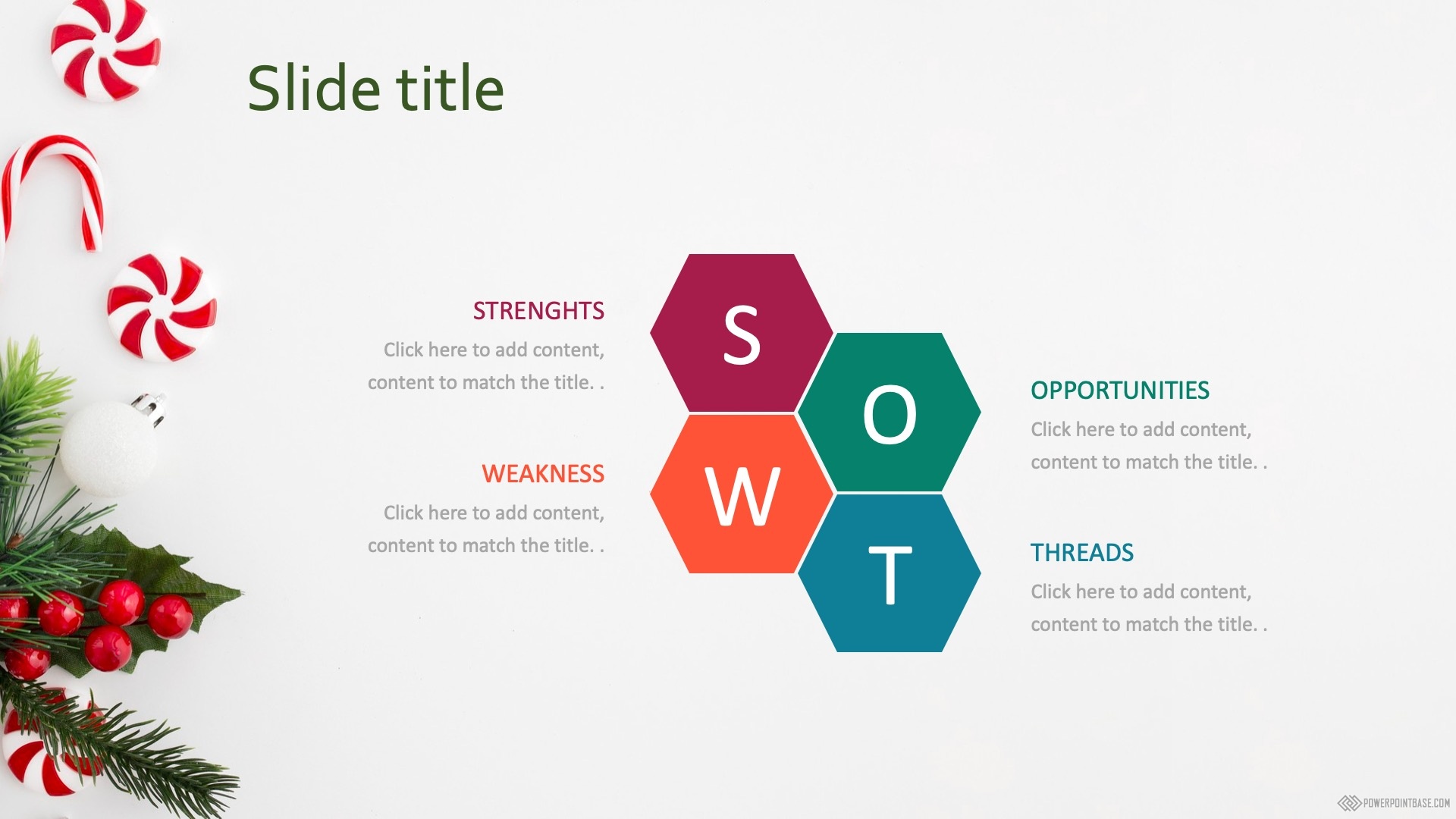 Slide title

STRENGHTS
Click here to add content, content to match the title. .

WEAKNESS
Click here to add content, content to match the title. .

S
O
W
T

OPPORTUNITIES
Click here to add content, content to match the title. .

THREADS
Click here to add content, content to match the title. .

POWERPOINTBASE.COM